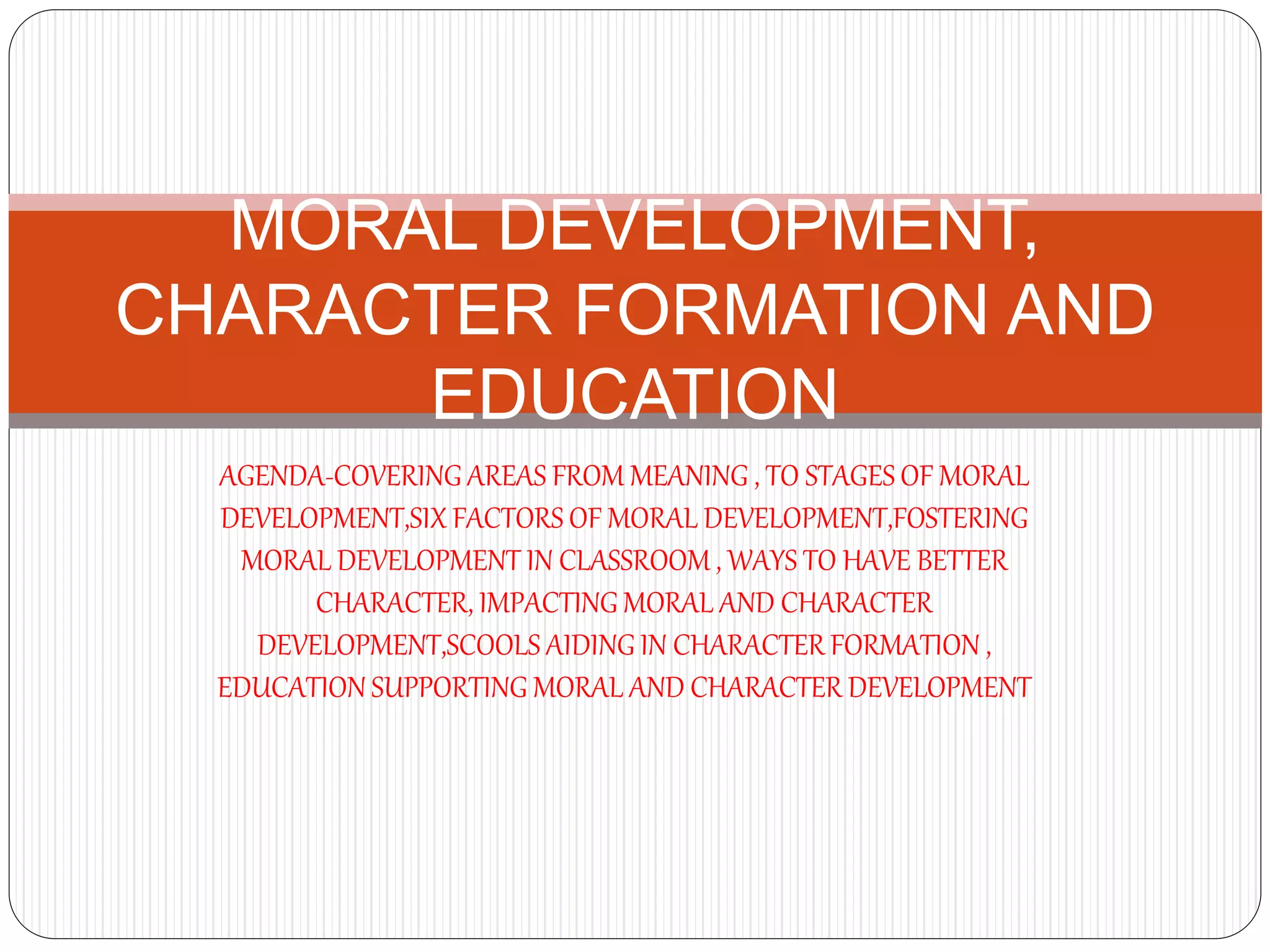 MORAL DEVELOPMENT, CHARACTER FORMATION AND EDUCATION

AGENDA-COVERING AREAS FROM MEANING , TO STAGES OF MORAL DEVELOPMENT,SIX FACTORS OF MORAL DEVELOPMENT,FOSTERING MORAL DEVELOPMENT IN CLASSROOM , WAYS TO HAVE BETTER CHARACTER, IMPACTING MORAL AND CHARACTER DEVELOPMENT,SCOOLS AIDING IN CHARACTER FORMATION , EDUCATION SUPPORTING MORAL AND CHARACTER DEVELOPMENT